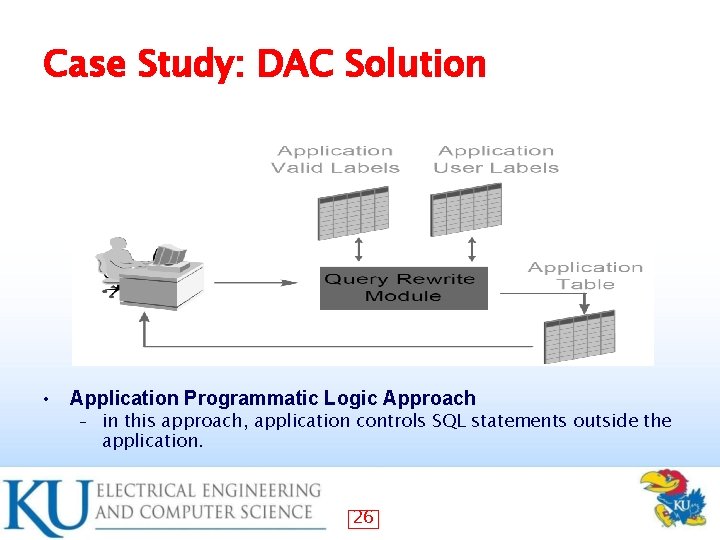 Case Study: DAC Solution

Application Valid Labels

Application User Labels

Query Rewrite Module

Application Table

• Application Programmatic Logic Approach
– in this approach, application controls SQL statements outside the application.

KU ELECTRICAL ENGINEERING AND COMPUTER SCIENCE

26

KU